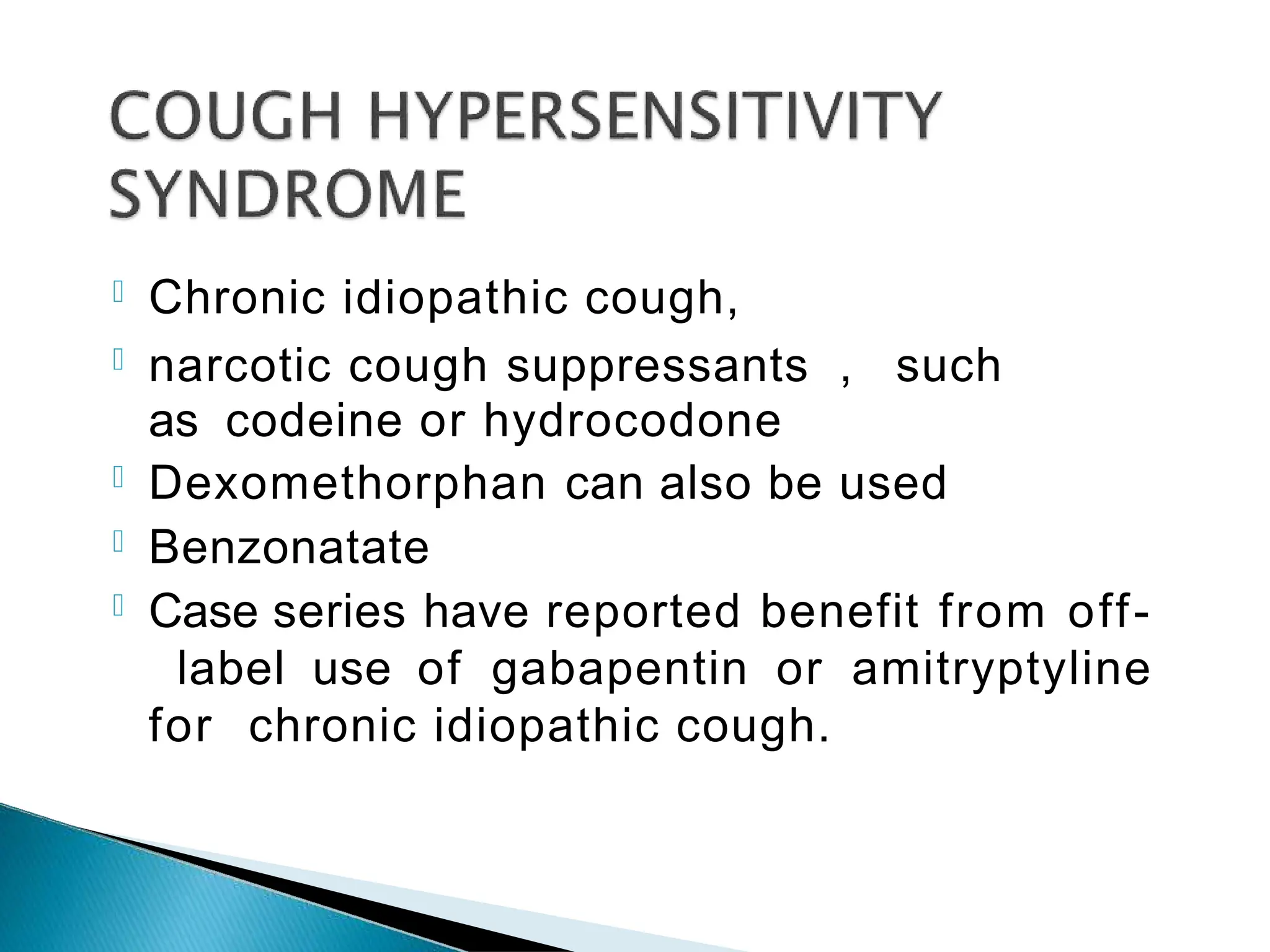 COUGH HYPERSENSITIVITY SYNDROME

Chronic idiopathic cough,

narcotic cough suppressants , such as codeine or hydrocodone

Dexomethorphan can also be used

Benzonatate

Case series have reported benefit from off-label use of gabapentin or amitryptyline for chronic idiopathic cough.